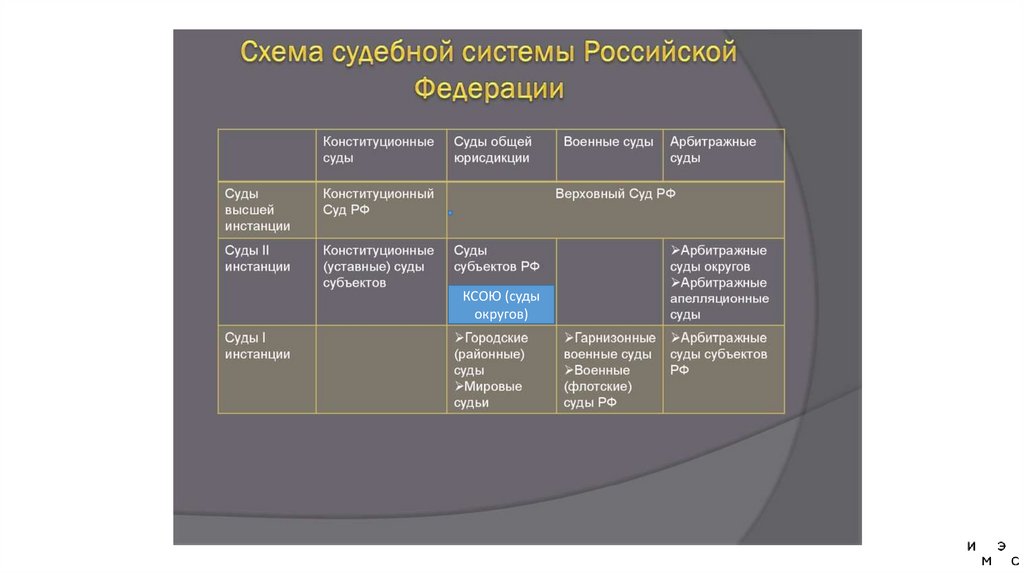 Схема судебной системы Российской Федерации

| | Конституционные суды | Суды общей юрисдикции | Военные суды | Арбитражные суды |
|---|---|---|---|---|
| Суды высшей инстанции | Конституционный Суд РФ | Верховный Суд РФ | | |
| Суды II инстанции | Конституционные (уставные) суды субъектов | Суды субъектов РФ КСОЮ (суды округов) | | ➢Арбитражные суды округов ➢Арбитражные апелляционные суды |
| Суды I инстанции | | ➢Городские (районные) суды ➢Мировые судьи | ➢Гарнизонные военные суды ➢Военные (флотские) суды РФ | ➢Арбитражные суды субъектов РФ |

И Э
М С